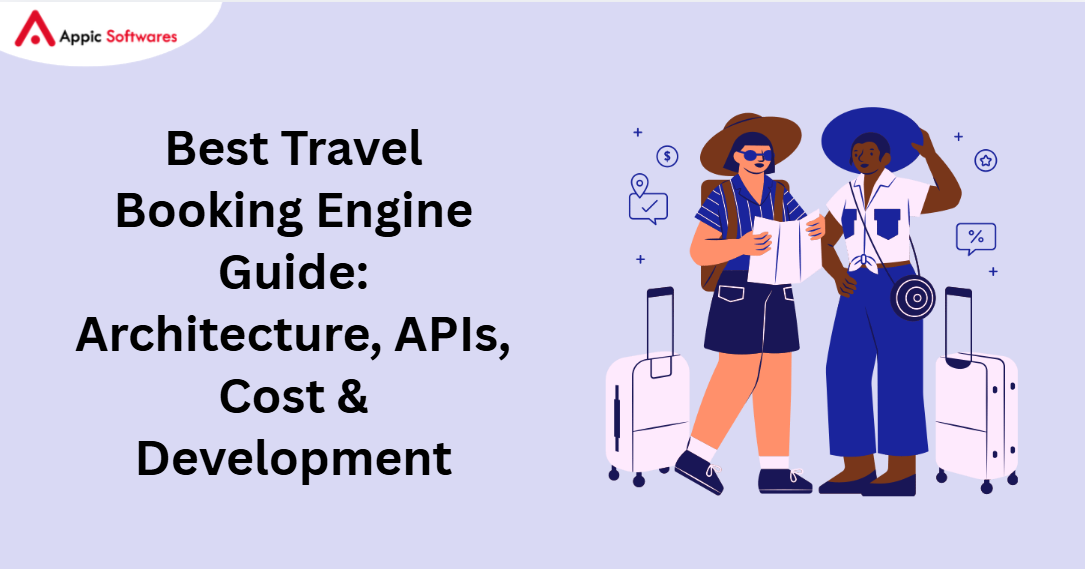 Appic Softwares

Best Travel Booking Engine Guide: Architecture, APIs, Cost & Development

$

%